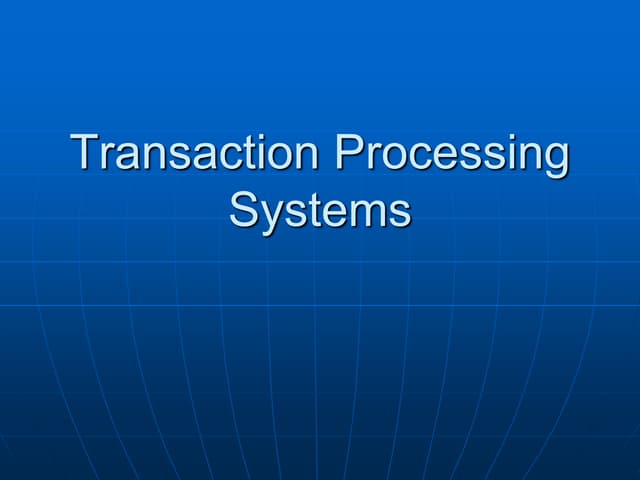 Transaction Processing Systems